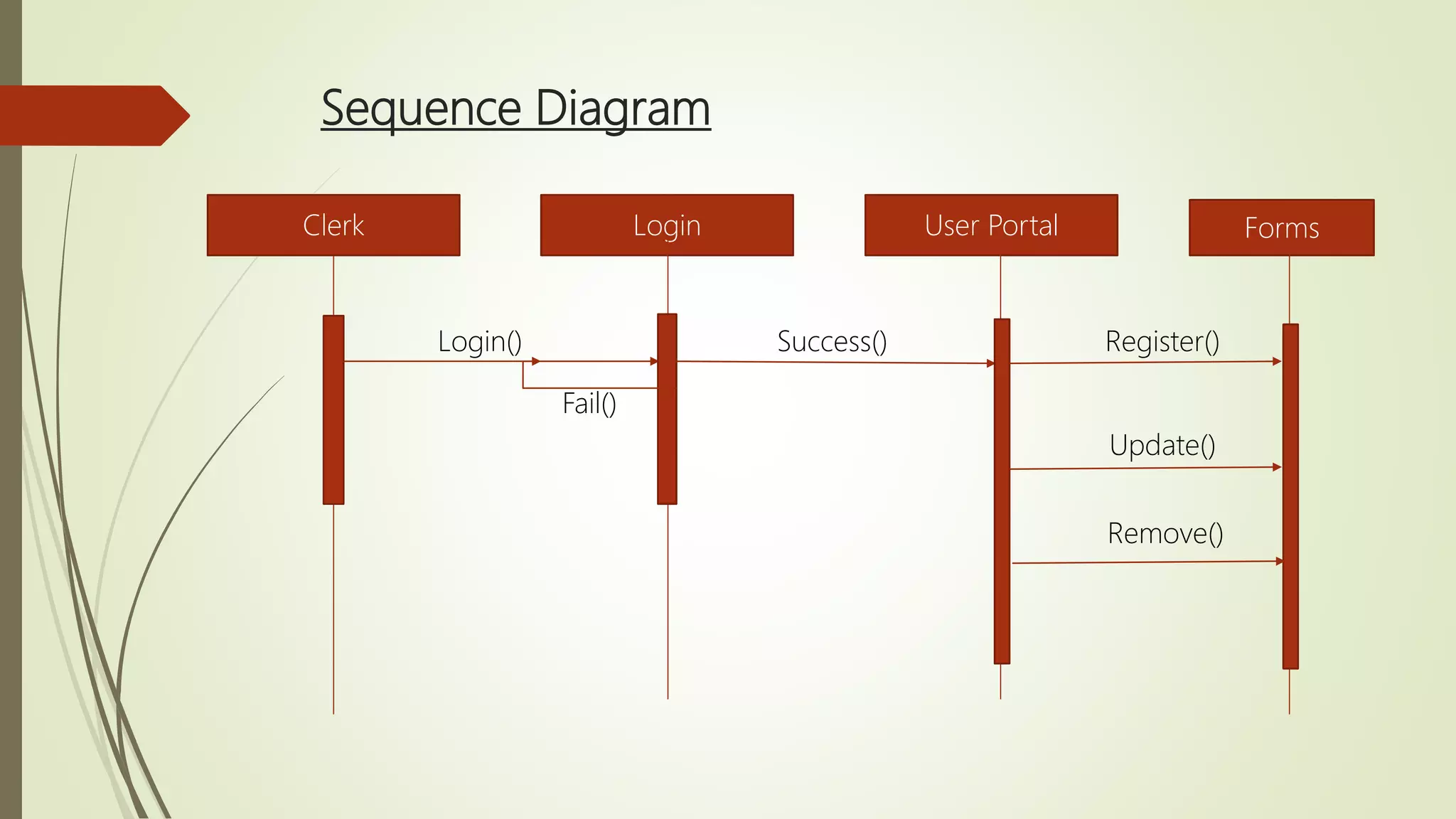 Sequence Diagram

Clerk

Login

User Portal

Forms

Login()

Fail()

Success()

Register()

Update()

Remove()